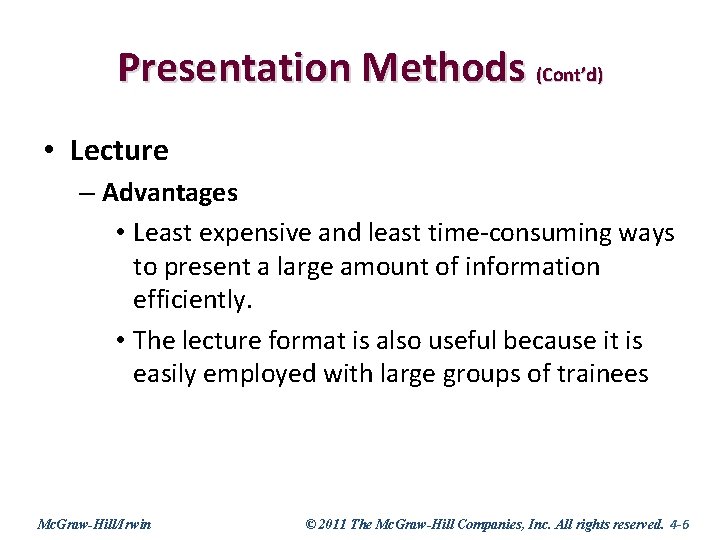 Presentation Methods (Cont'd)

• Lecture

– Advantages

• Least expensive and least time-consuming ways to present a large amount of information efficiently.

• The lecture format is also useful because it is easily employed with large groups of trainees

McGraw-Hill/Irwin

© 2011 The McGraw-Hill Companies, Inc. All rights reserved. 4-6